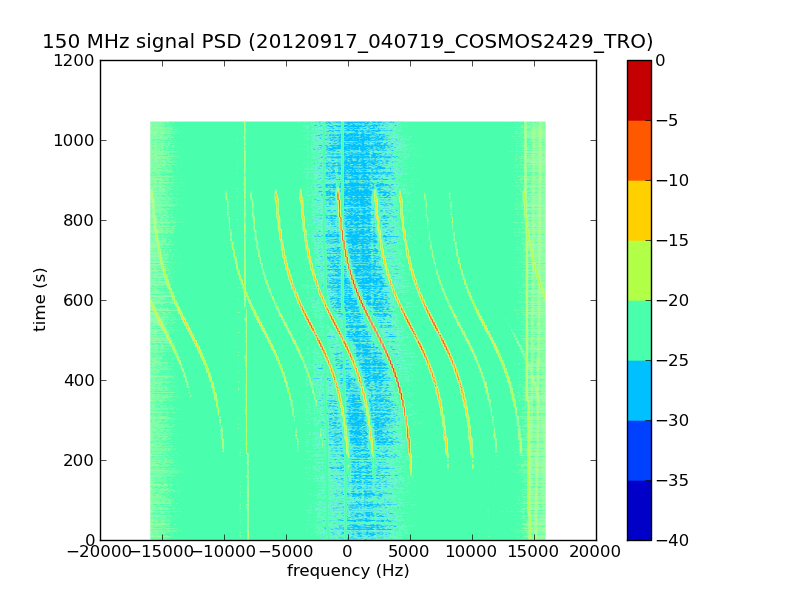 150 MHz signal PSD (20120917_040719_COSMOS2429_TRO)

1200
1000
800
600
400
200
0

time (s)

−20000 −15000 −10000 −5000 0 5000 10000 15000 20000

frequency (Hz)

0
−5
−10
−15
−20
−25
−30
−35
−40